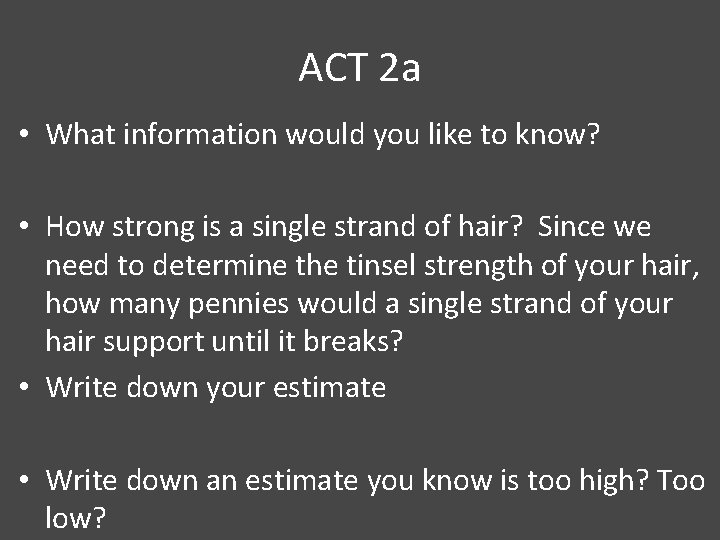 ACT 2a

• What information would you like to know?

• How strong is a single strand of hair? Since we need to determine the tinsel strength of your hair, how many pennies would a single strand of your hair support until it breaks?

• Write down your estimate

• Write down an estimate you know is too high? Too low?